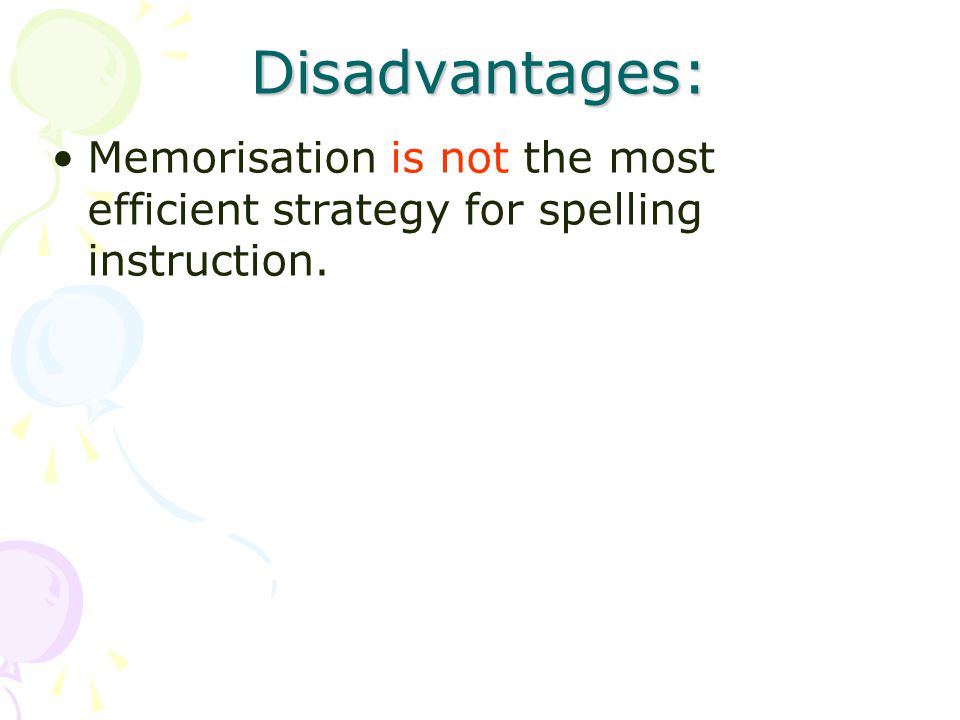 Disadvantages:

• Memorisation is not the most efficient strategy for spelling instruction.